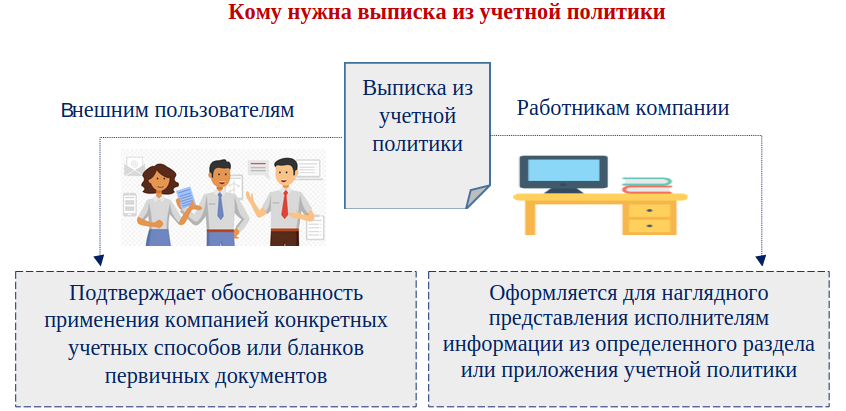 Кому нужна выписка из учетной политики

Выписка из учетной политики

Внешним пользователям

Работникам компании

Подтверждает обоснованность применения компанией конкретных учетных способов или бланков первичных документов

Оформляется для наглядного представления исполнителям информации из определенного раздела или приложения учетной политики